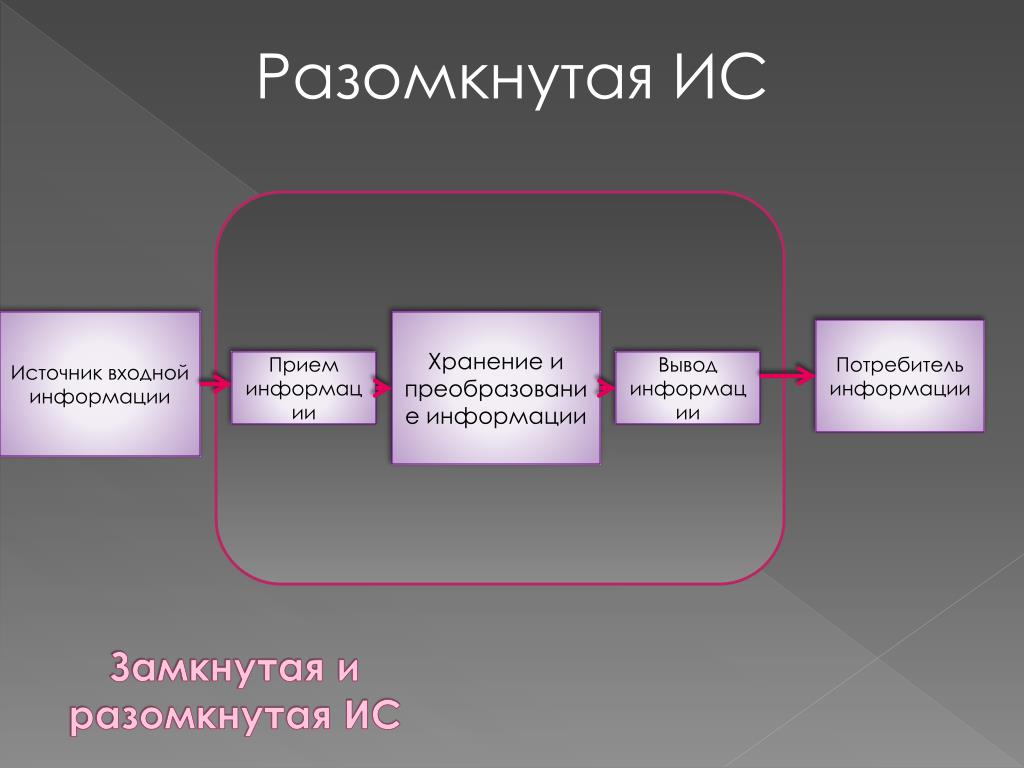 Разомкнутая ИС

Источник входной информации

Прием информации

Хранение и преобразование информации

Вывод информации

Потребитель информации

Замкнутая и разомкнутая ИС